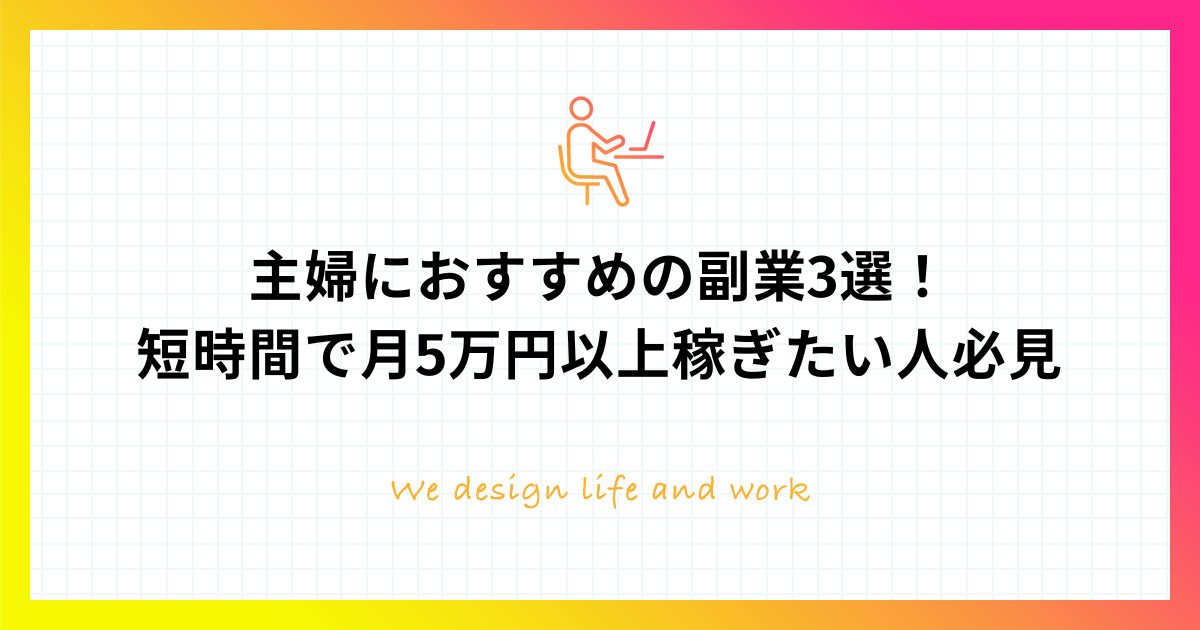 主婦におすすめの副業3選！
短時間で月5万円以上稼ぎたい人必見

We design life and work